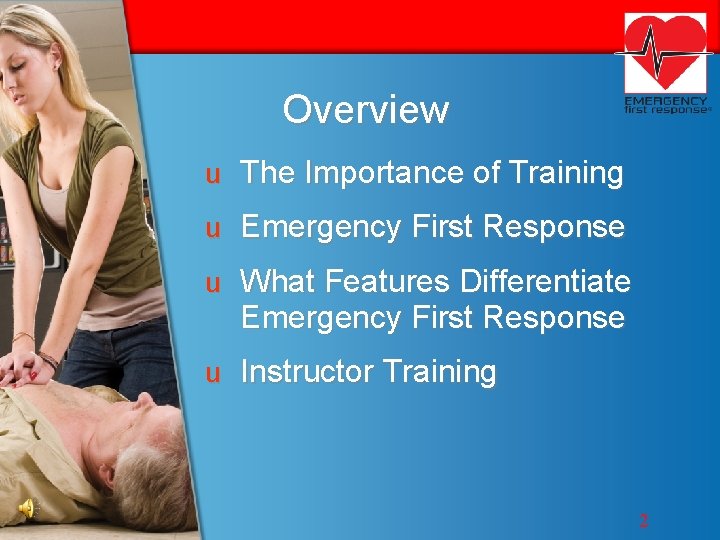 EMERGENCY
first response®

Overview

u The Importance of Training

u Emergency First Response

u What Features Differentiate Emergency First Response

u Instructor Training

2